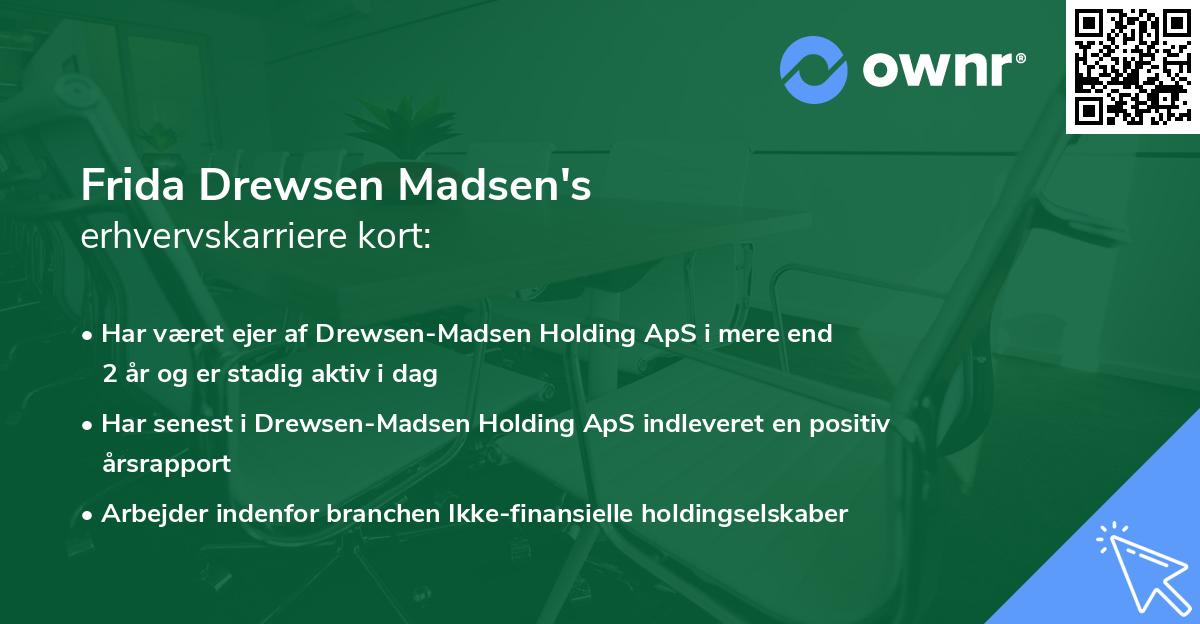 ownr®

Frida Drewsen Madsen's
erhvervskarriere kort:

• Har været ejer af Drewsen-Madsen Holding ApS i mere end 2 år og er stadig aktiv i dag
• Har senest i Drewsen-Madsen Holding ApS indleveret en positiv årsrapport
• Arbejder indenfor branchen Ikke-finansielle holdingselskaber